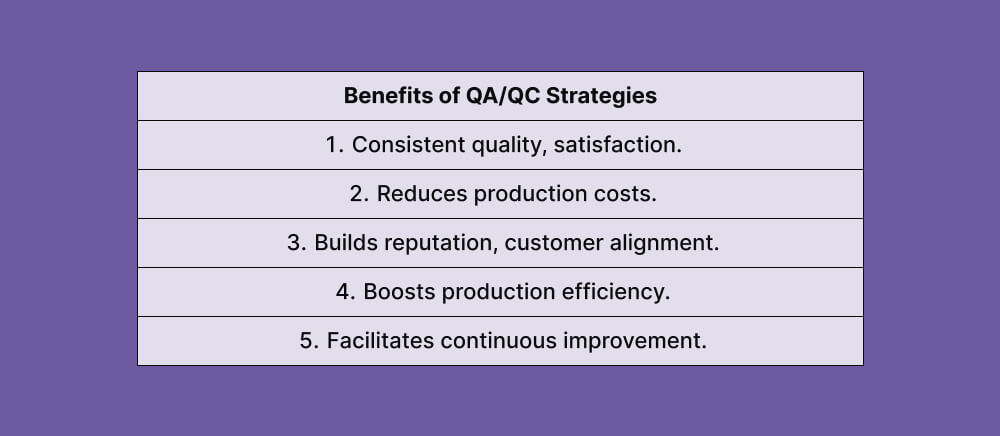 | Benefits of QA/QC Strategies |
|---|
| 1. Consistent quality, satisfaction. |
| 2. Reduces production costs. |
| 3. Builds reputation, customer alignment. |
| 4. Boosts production efficiency. |
| 5. Facilitates continuous improvement. |